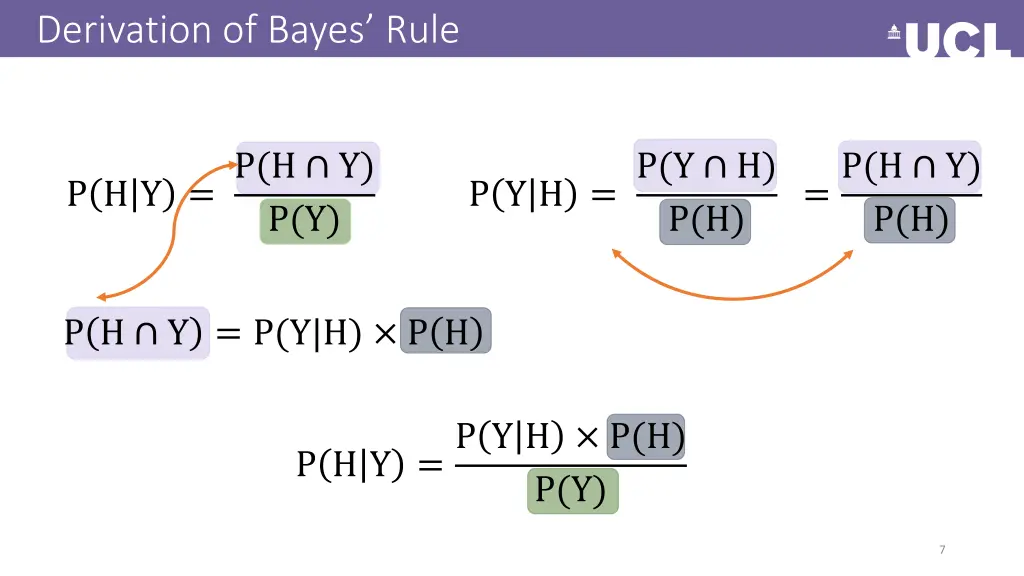 Derivation of Bayes' Rule

UCL

$P(H|Y) = \frac{P(H \cap Y)}{P(Y)}$

$P(Y|H) = \frac{P(Y \cap H)}{P(H)} = \frac{P(H \cap Y)}{P(H)}$

$P(H \cap Y) = P(Y|H) \times P(H)$

$P(H|Y) = \frac{P(Y|H) \times P(H)}{P(Y)}$

7